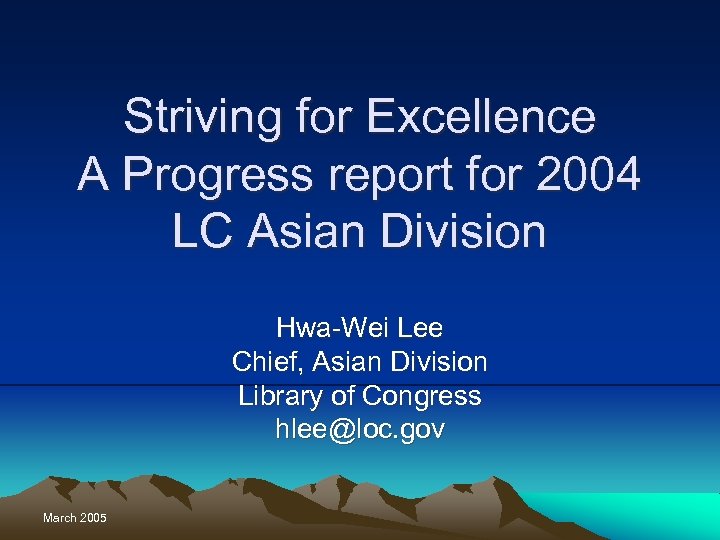 Striving for Excellence
A Progress report for 2004
LC Asian Division

Hwa-Wei Lee
Chief, Asian Division
Library of Congress
hlee@loc.gov

March 2005